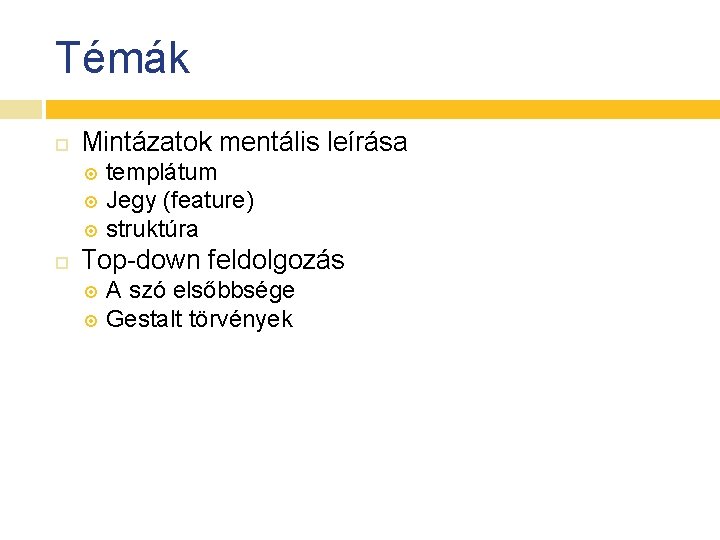 Témák

Mintázatok mentális leírása

templátum

Jegy (feature)

struktúra

Top-down feldolgozás

A szó elsőbbsége

Gestalt törvények